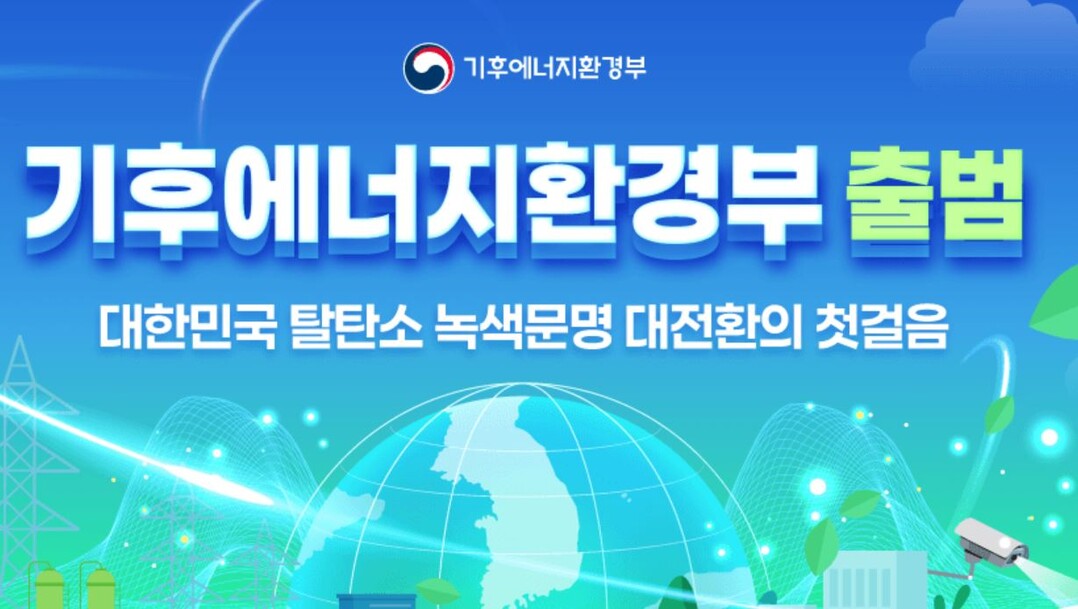 기후에너지환경부

기후에너지환경부 출범

대한민국 탈탄소 녹색문명 대전환의 첫걸음